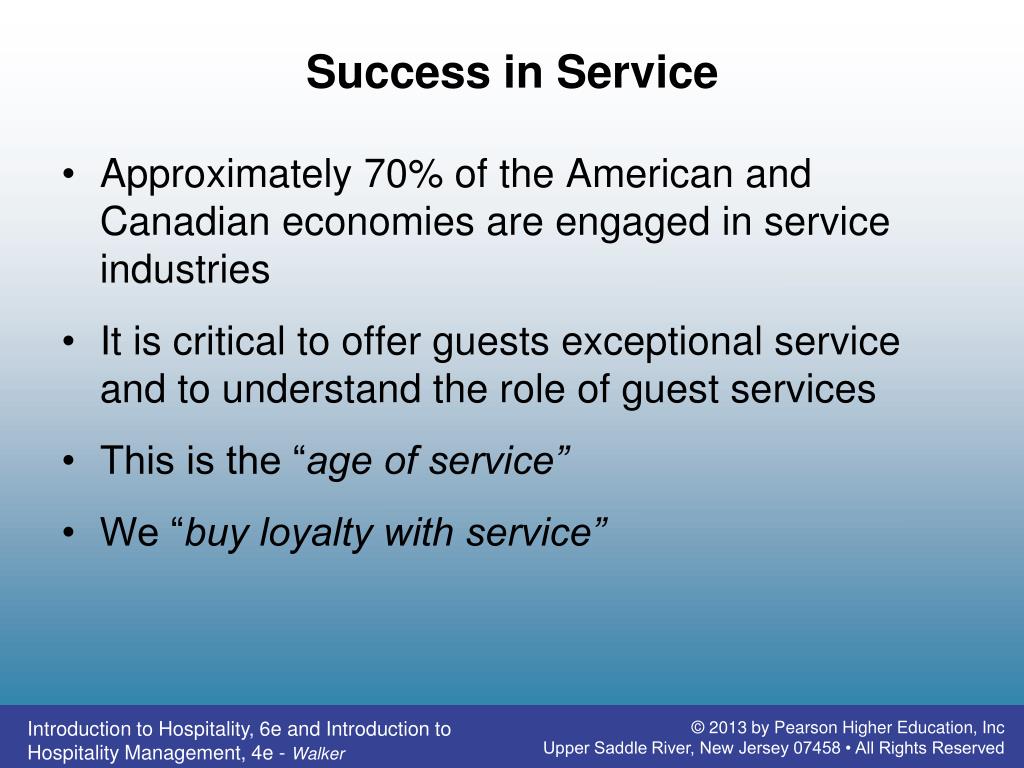 Success in Service

• Approximately 70% of the American and Canadian economies are engaged in service industries

• It is critical to offer guests exceptional service and to understand the role of guest services

• This is the “age of service”

• We “buy loyalty with service”

Introduction to Hospitality, 6e and Introduction to Hospitality Management, 4e - Walker

© 2013 by Pearson Higher Education, Inc
Upper Saddle River, New Jersey 07458 • All Rights Reserved